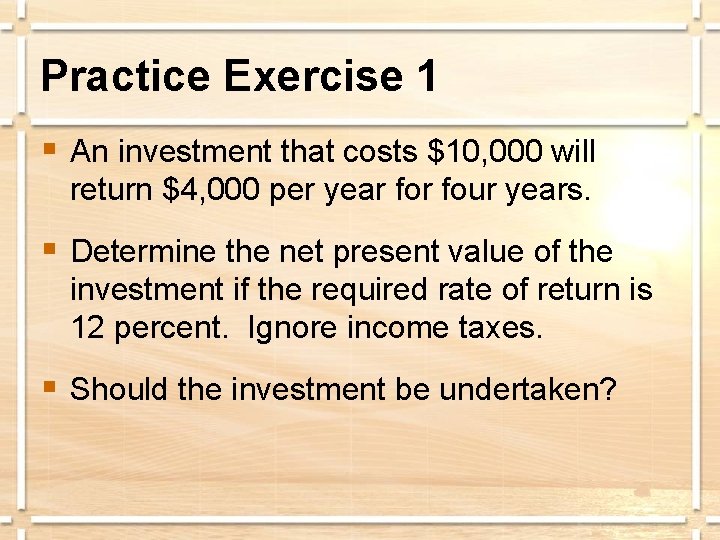 Practice Exercise 1

▪ An investment that costs \$10,000 will return \$4,000 per year for four years.

▪ Determine the net present value of the investment if the required rate of return is 12 percent. Ignore income taxes.

▪ Should the investment be undertaken?